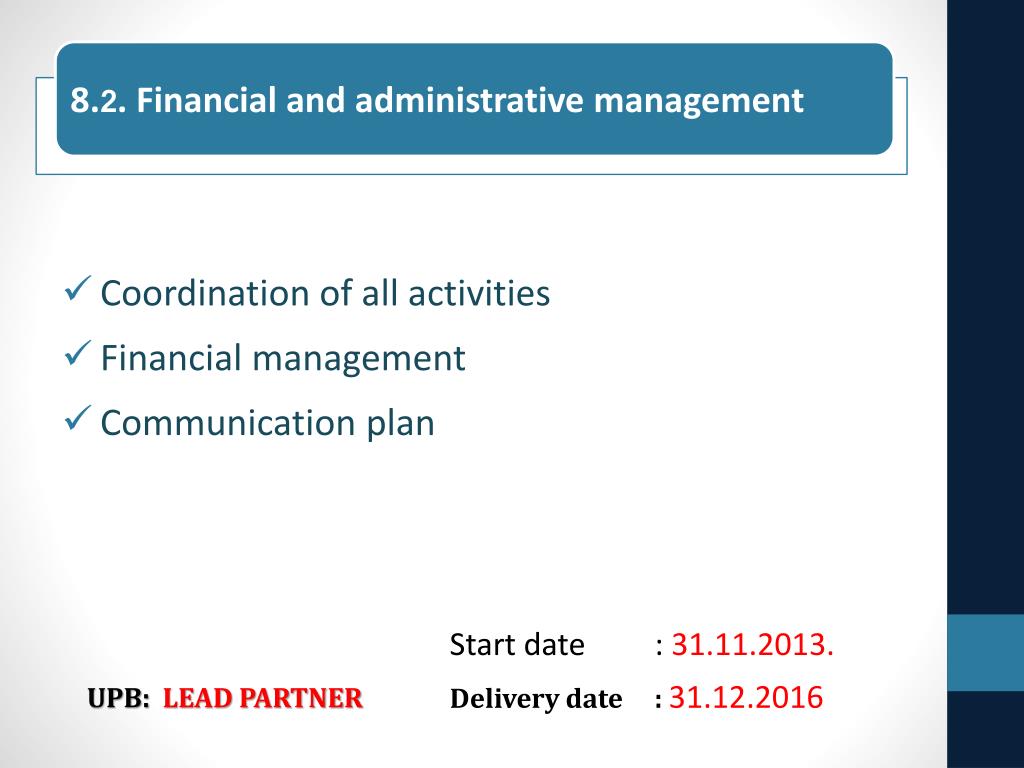 8.2. Financial and administrative management

✓ Coordination of all activities
✓ Financial management
✓ Communication plan

Start date : 31.11.2013.

UPB: LEAD PARTNER

Delivery date : 31.12.2016